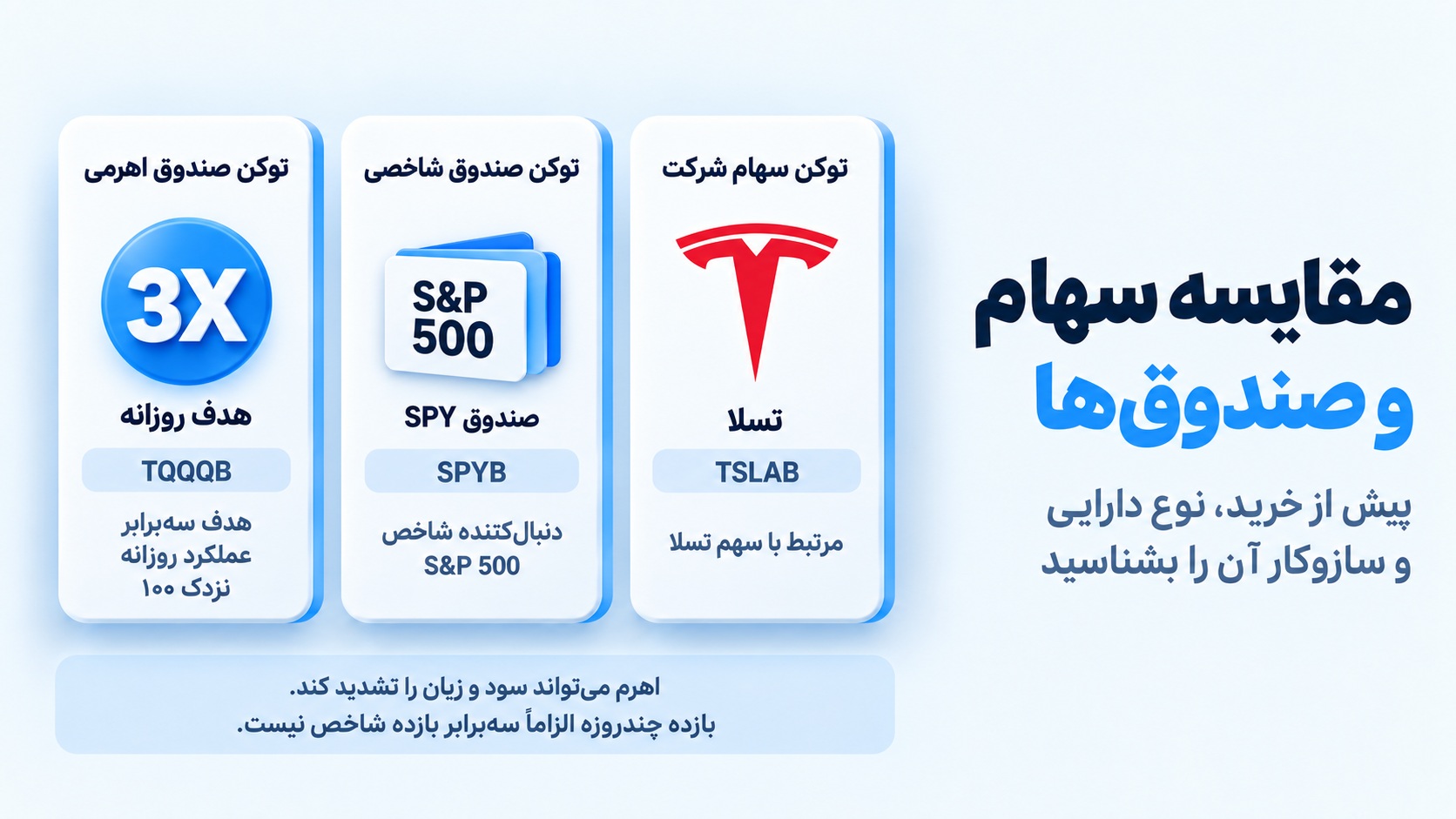 مقایسه سهام
و صندوق‌ها

پیش از خرید، نوع دارایی
و سازوکار آن را بشناسید

توکن سهام شرکت

تسلا

TSLAB

مرتبط با سهم تسلا

توکن صندوق شاخصی

S&P
500

صندوق SPY

SPYB

دنبال‌کننده شاخص
S&P 500

توکن صندوق اهرمی

3X

هدف روزانه

TQQQB

هدف سه‌برابر
عملکرد روزانه
نزدک ۱۰۰

اهرم می‌تواند سود و زیان را تشدید کند.
بازده چندروزه الزاماً سه‌برابر بازده شاخص نیست.